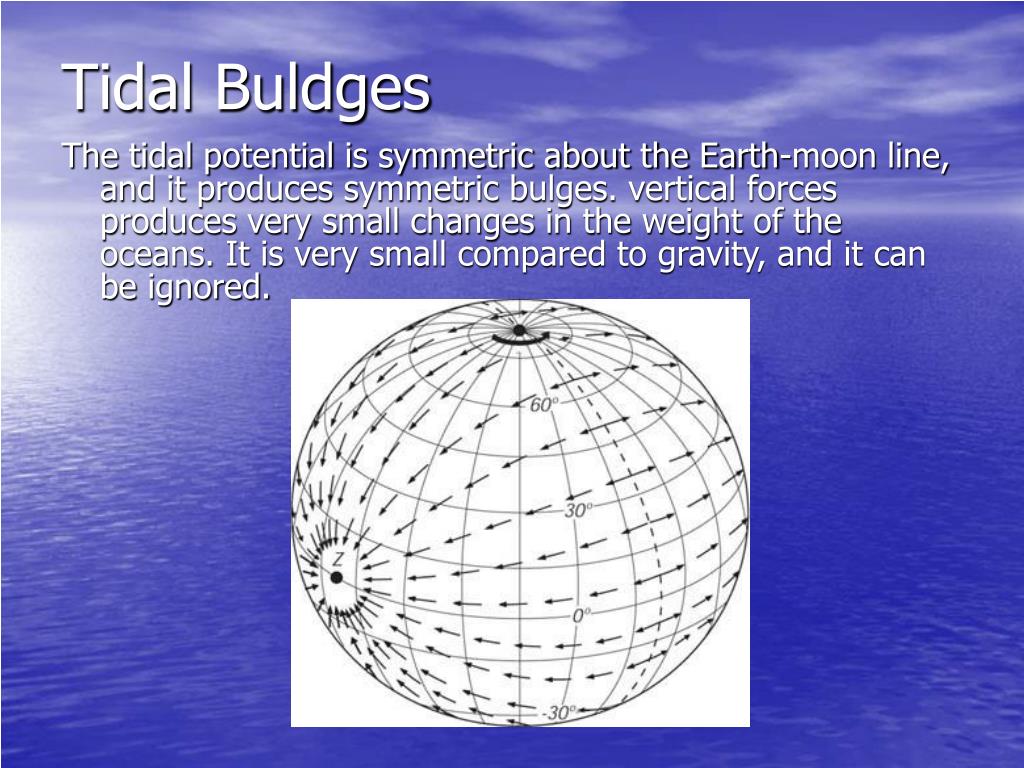 Tidal Buldges

The tidal potential is symmetric about the Earth-moon line, and it produces symmetric bulges. vertical forces produces very small changes in the weight of the oceans. It is very small compared to gravity, and it can be ignored.

60°
30°
Z
0°
-30°